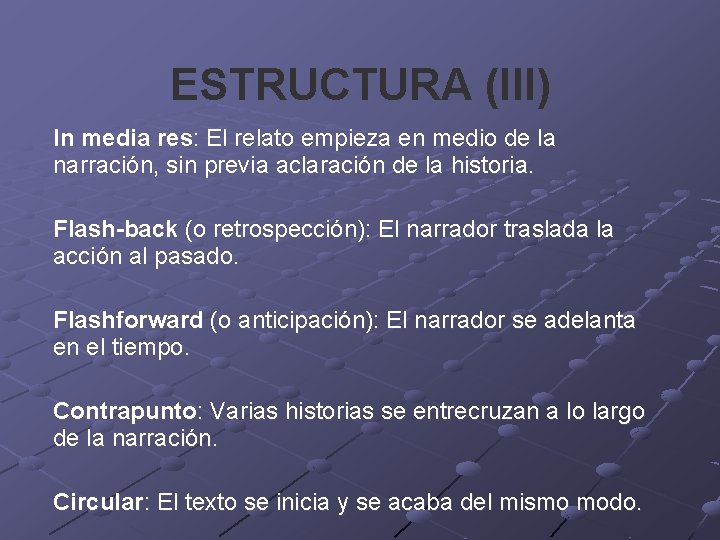 ESTRUCTURA (III)

In media res: El relato empieza en medio de la narración, sin previa aclaración de la historia.

Flash-back (o retrospección): El narrador traslada la acción al pasado.

Flashforward (o anticipación): El narrador se adelanta en el tiempo.

Contrapunto: Varias historias se entrecruzan a lo largo de la narración.

Circular: El texto se inicia y se acaba del mismo modo.